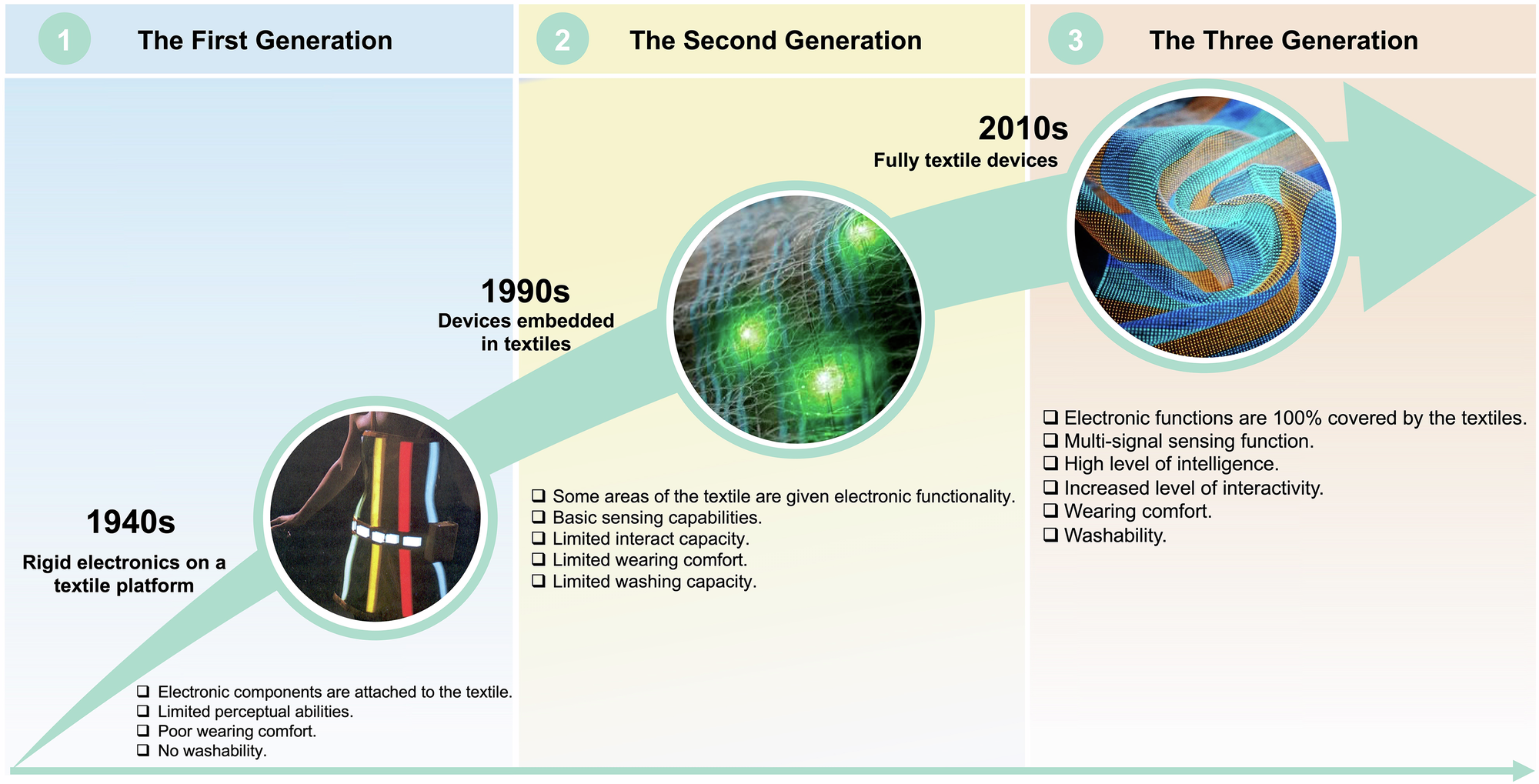 1 The First Generation

1940s

Rigid electronics on a textile platform

❑ Electronic components are attached to the textile.
❑ Limited perceptual abilities.
❑ Poor wearing comfort.
❑ No washability.

2 The Second Generation

1990s

Devices embedded in textiles

❑ Some areas of the textile are given electronic functionality.
❑ Basic sensing capabilities.
❑ Limited interact capacity.
❑ Limited wearing comfort.
❑ Limited washing capacity.

3 The Three Generation

2010s

Fully textile devices

❑ Electronic functions are 100% covered by the textiles.
❑ Multi-signal sensing function.
❑ High level of intelligence.
❑ Increased level of interactivity.
❑ Wearing comfort.
❑ Washability.